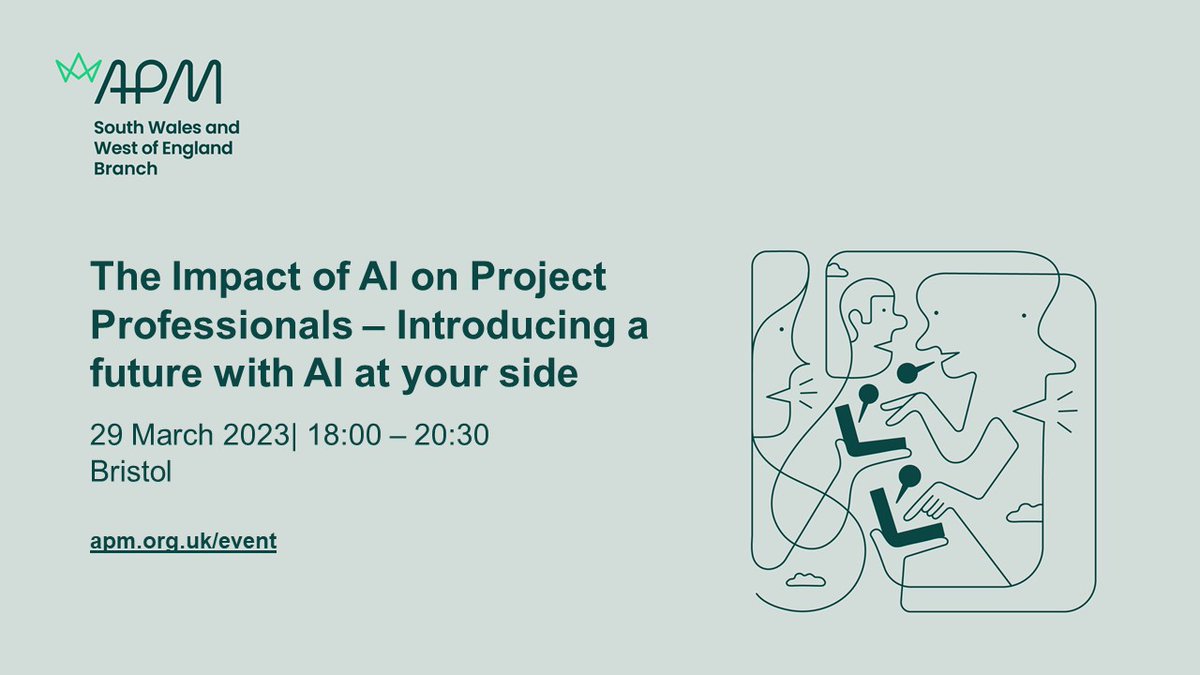 APM
South Wales and West of England Branch

The Impact of AI on Project Professionals – Introducing a future with AI at your side

29 March 2023| 18:00 – 20:30
Bristol

apm.org.uk/event